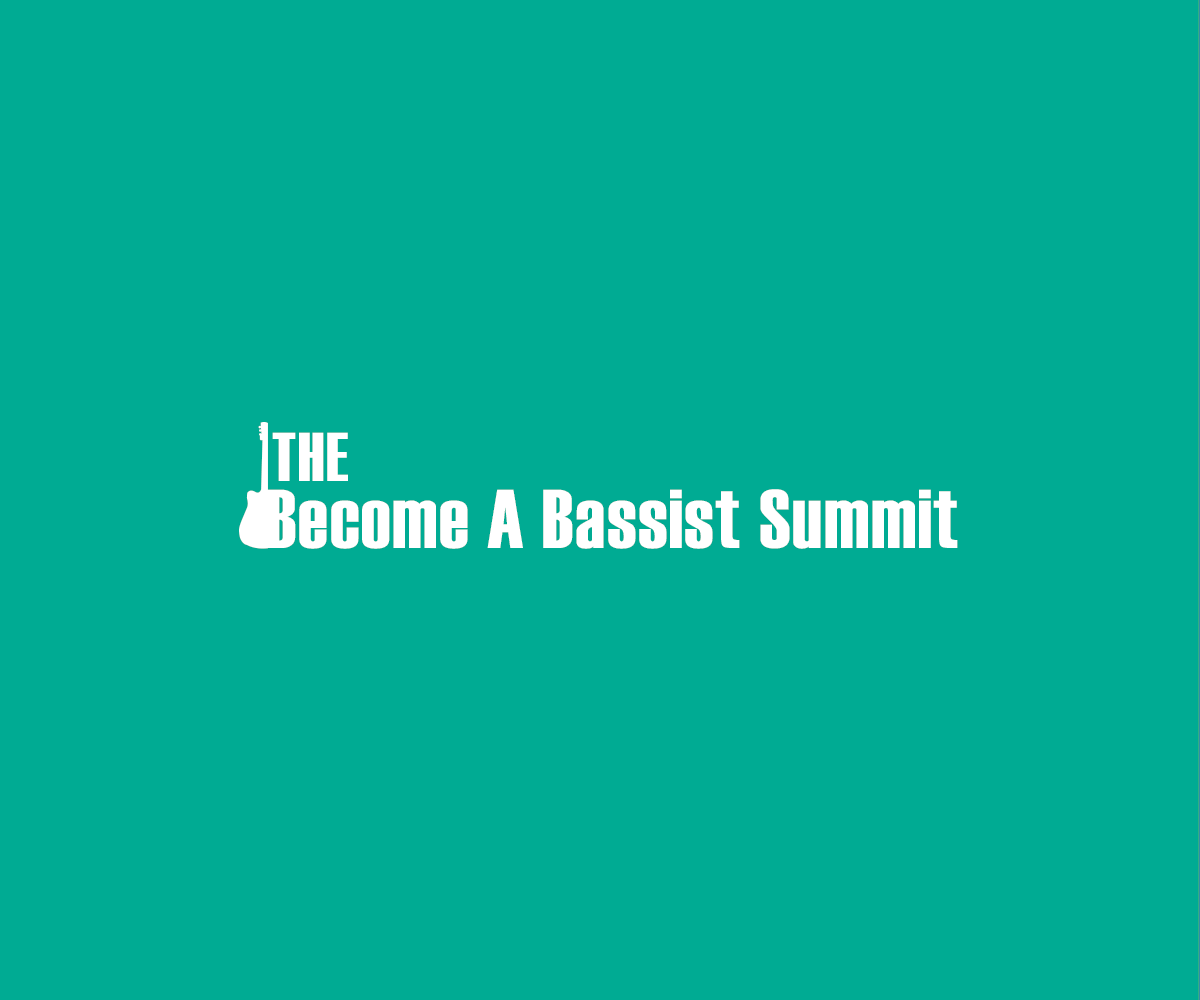 THE
Become A Bassist Summit